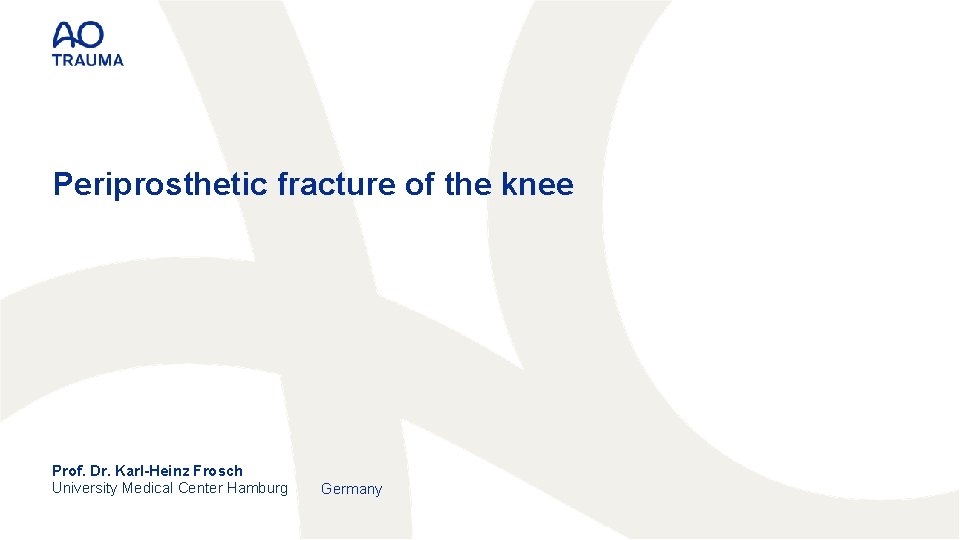 AO
TRAUMA

Periprosthetic fracture of the knee

Prof. Dr. Karl-Heinz Frosch
University Medical Center Hamburg Germany